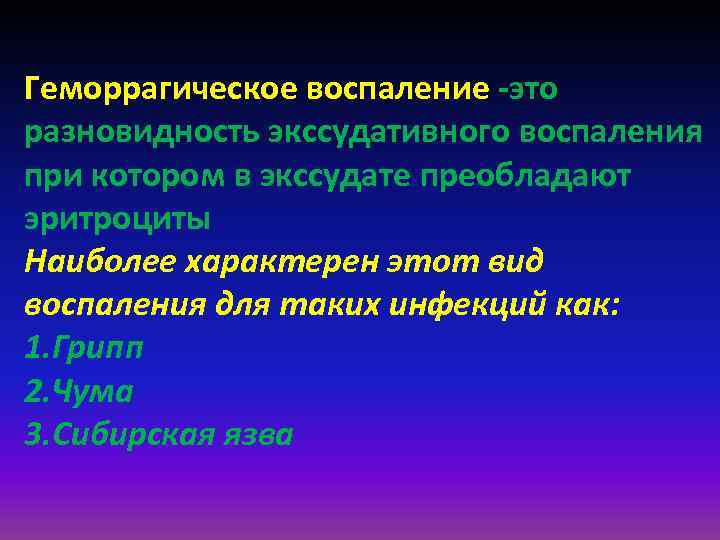 Геморрагическое воспаление -это разновидность экссудативного воспаления при котором в экссудате преобладают эритроциты
Наиболее характерен этот вид воспаления для таких инфекций как:
1.Грипп
2.Чума
3.Сибирская язва